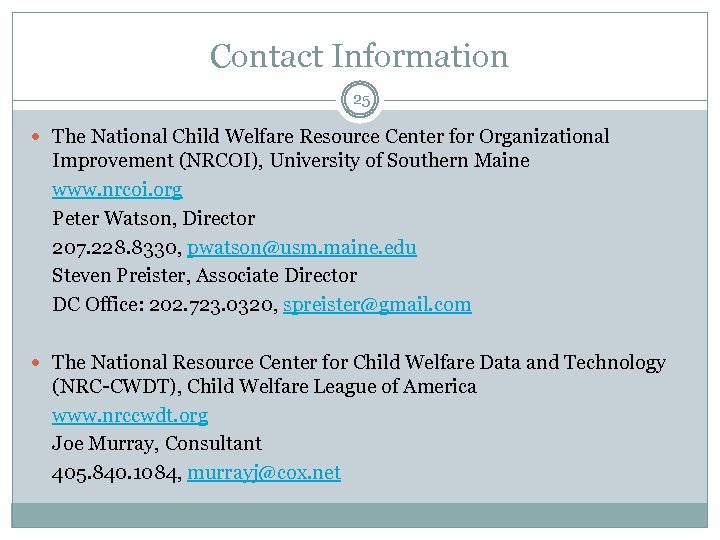 Contact Information

25

The National Child Welfare Resource Center for Organizational Improvement (NRCOI), University of Southern Maine
www.nrcoi.org
Peter Watson, Director
207.228.8330, pwatson@usm.maine.edu
Steven Preister, Associate Director
DC Office: 202.723.0320, spreister@gmail.com

The National Resource Center for Child Welfare Data and Technology (NRC-CWDT), Child Welfare League of America
www.nrccwdt.org
Joe Murray, Consultant
405.840.1084, murrayj@cox.net